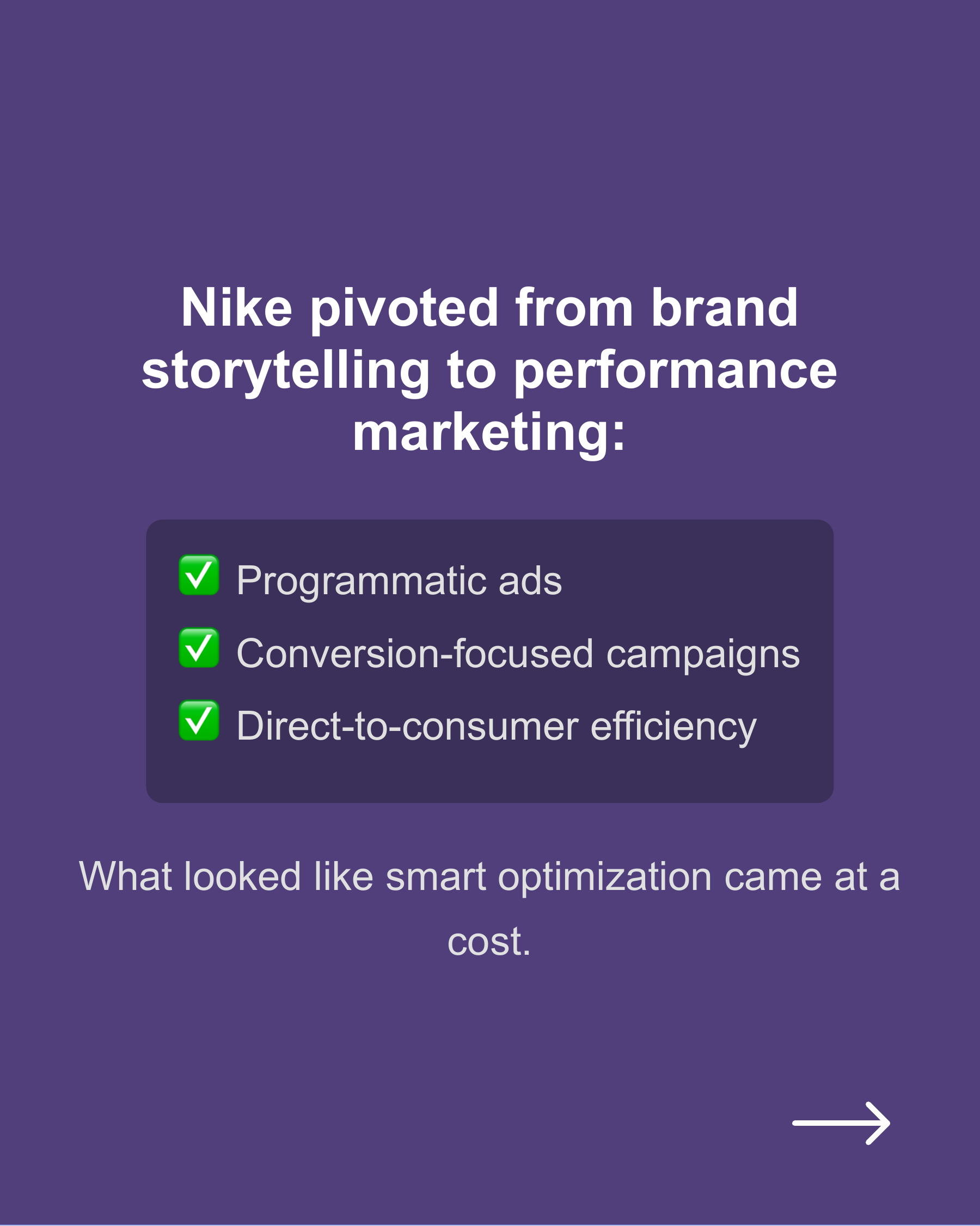 Nike pivoted from brand storytelling to performance marketing:

✅ Programmatic ads
✅ Conversion-focused campaigns
✅ Direct-to-consumer efficiency

What looked like smart optimization came at a cost.

→